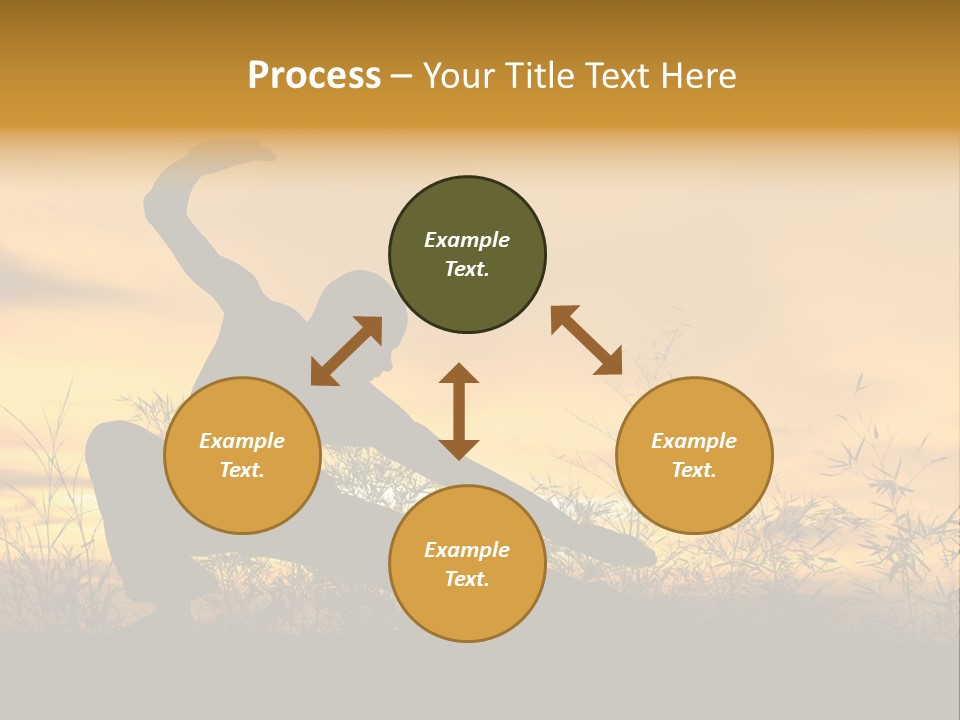 Process – Your Title Text Here

Example Text.

Example Text.

Example Text.

Example Text.